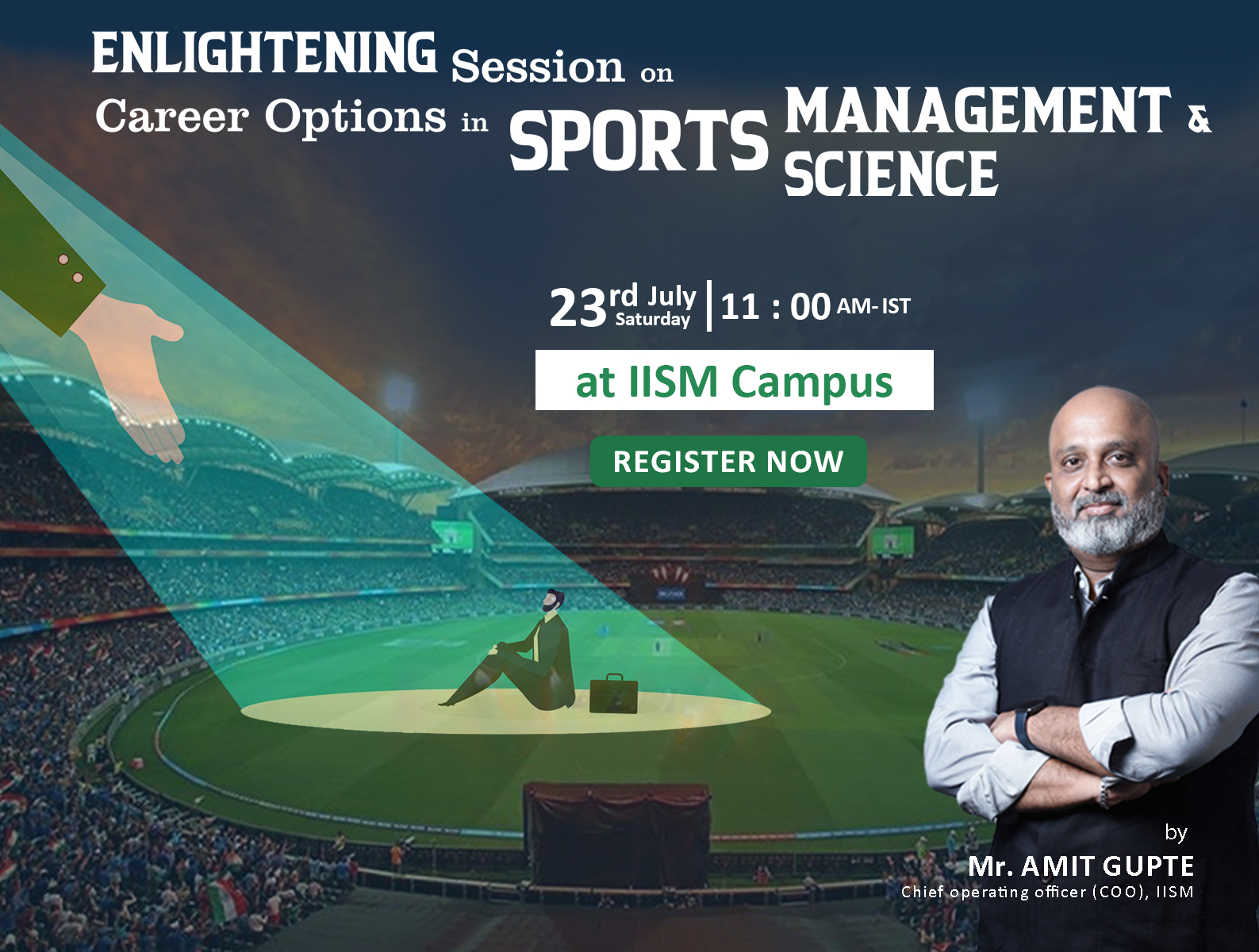 ENLIGHTENING Session on Career Options in SPORTS MANAGEMENT & SCIENCE

23rd July Saturday | 11 : 00 AM- IST

at IISM Campus

REGISTER NOW

by
Mr. AMIT GUPTE
Chief operating officer (COO), IISM